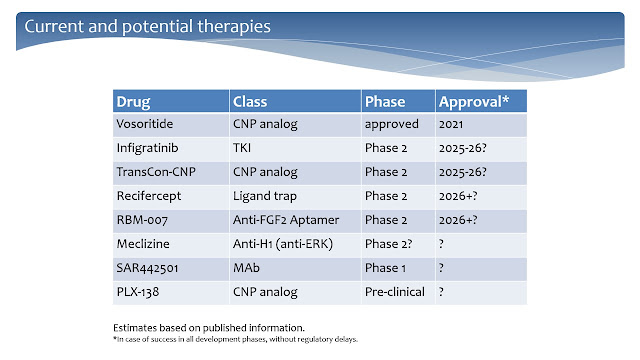 Current and potential therapies

| Drug | Class | Phase | Approval* |
|---|---|---|---|
| Vosoritide | CNP analog | approved | 2021 |
| Infigratinib | TKI | Phase 2 | 2025-26? |
| TransCon-CNP | CNP analog | Phase 2 | 2025-26? |
| Recifercept | Ligand trap | Phase 2 | 2026+? |
| RBM-007 | Anti-FGF2 Aptamer | Phase 2 | 2026+? |
| Meclizine | Anti-H1 (anti-ERK) | Phase 2? | ? |
| SAR442501 | MAb | Phase 1 | ? |
| PLX-138 | CNP analog | Pre-clinical | ? |

Estimates based on published information.
*In case of success in all development phases, without regulatory delays.